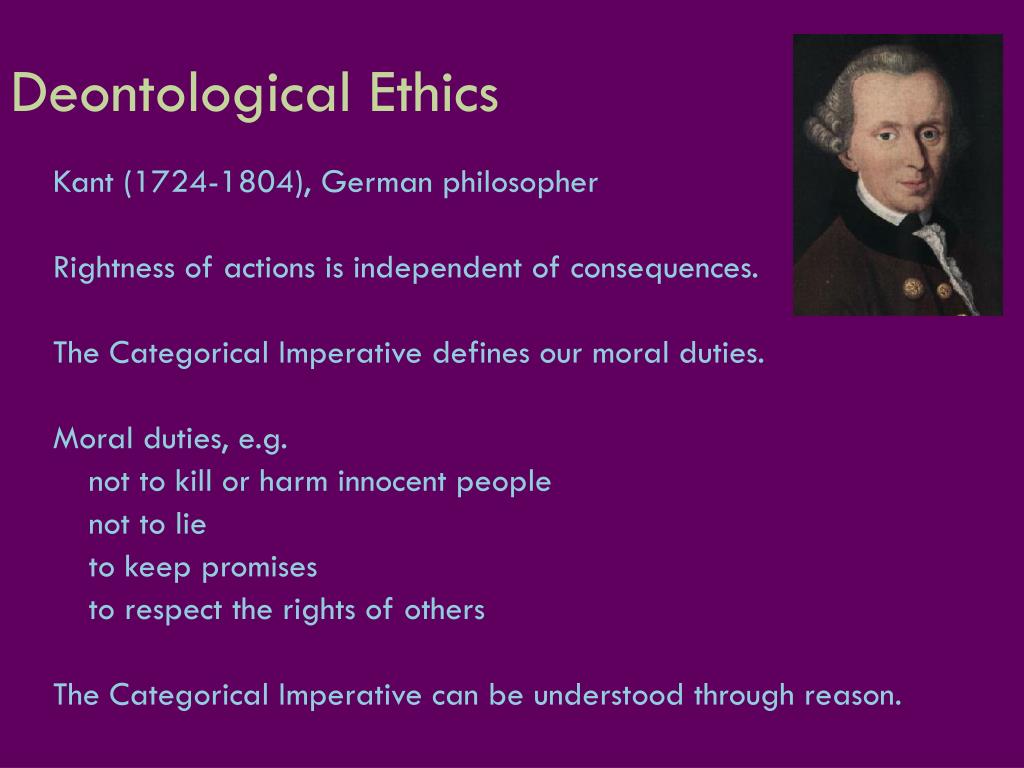 Deontological Ethics

Kant (1724-1804), German philosopher

Rightness of actions is independent of consequences.

The Categorical Imperative defines our moral duties.

Moral duties, e.g.
not to kill or harm innocent people
not to lie
to keep promises
to respect the rights of others

The Categorical Imperative can be understood through reason.